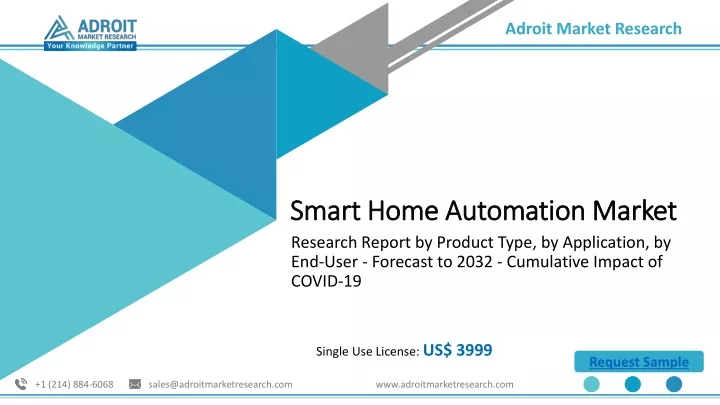 ADROIT
MARKET RESEARCH
Your Knowledge Partner

Adroit Market Research

Smart Home Automation Market

Research Report by Product Type, by Application, by End-User - Forecast to 2032 - Cumulative Impact of COVID-19

Single Use License: US$ 3999

Request Sample

+1 (214) 884-6068 sales@adroitmarketresearch.com www.adroitmarketresearch.com